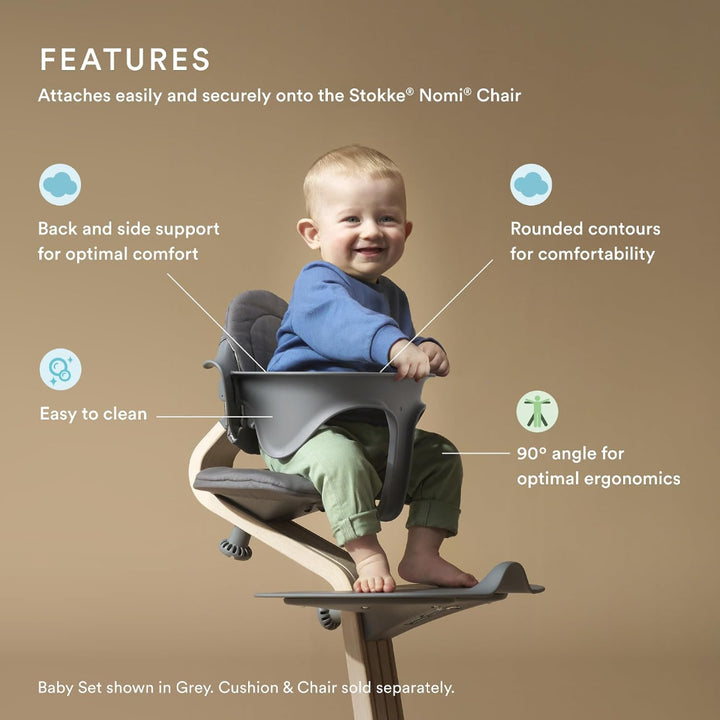 FEATURES

Attaches easily and securely onto the Stokke® Nomi® Chair

Back and side support for optimal comfort

Rounded contours for comfortability

Easy to clean

90° angle for optimal ergonomics

Baby Set shown in Grey. Cushion & Chair sold separately.